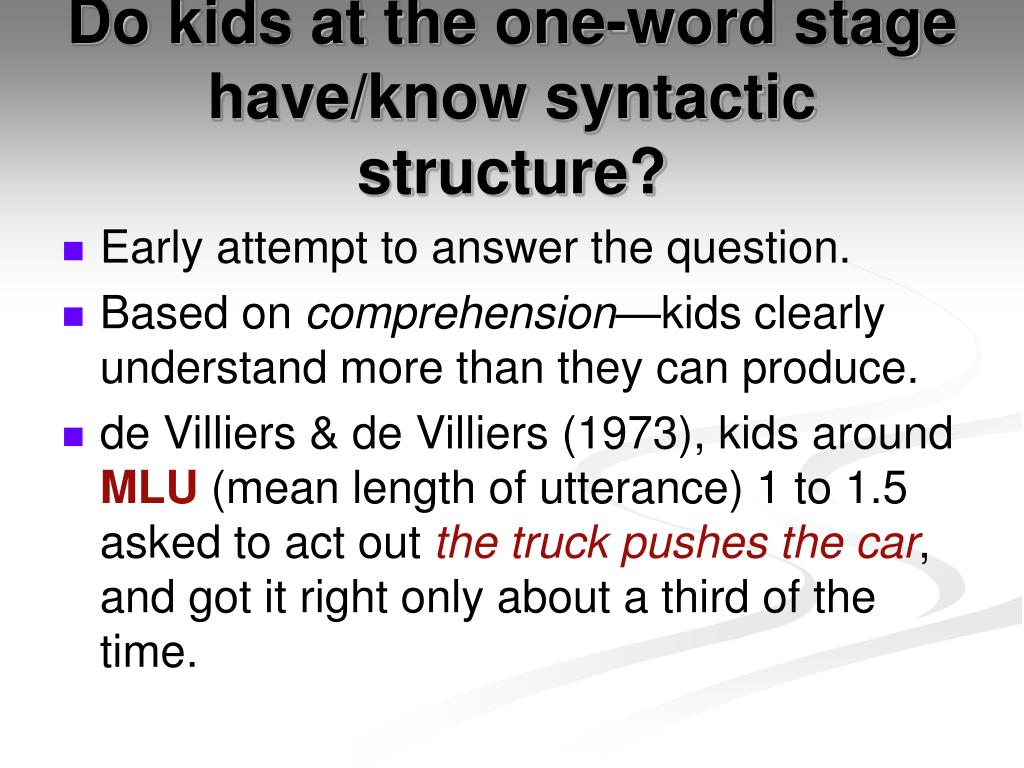 Do kids at the one-word stage have/know syntactic structure?

Early attempt to answer the question.

Based on comprehension—kids clearly understand more than they can produce.

de Villiers & de Villiers (1973), kids around MLU (mean length of utterance) 1 to 1.5 asked to act out the truck pushes the car, and got it right only about a third of the time.